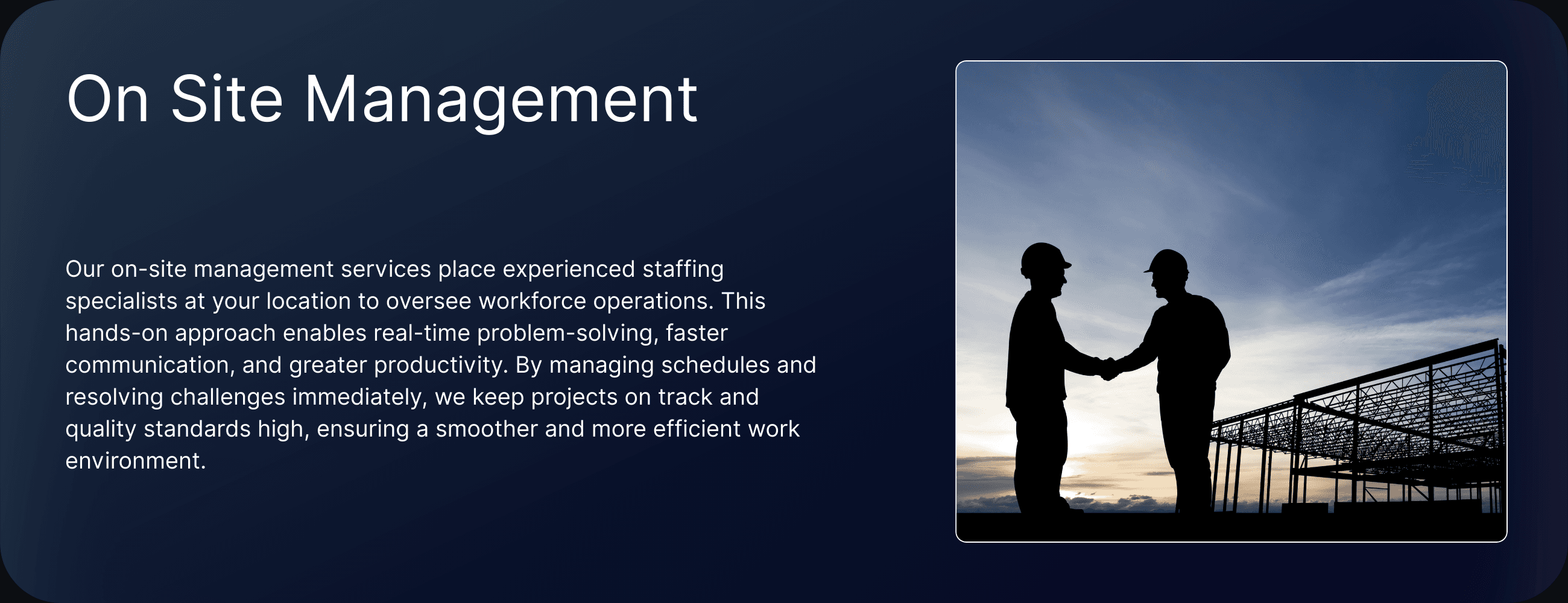 On Site Management

Our on-site management services place experienced staffing specialists at your location to oversee workforce operations. This hands-on approach enables real-time problem-solving, faster communication, and greater productivity. By managing schedules and resolving challenges immediately, we keep projects on track and quality standards high, ensuring a smoother and more efficient work environment.